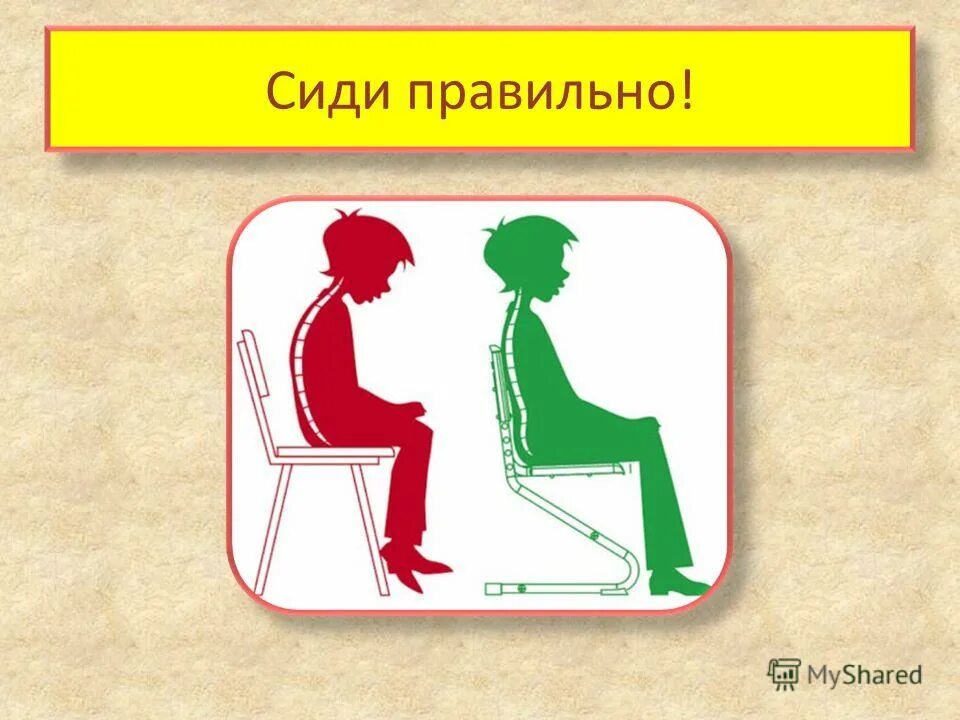 Сиди правильно!

MyShared